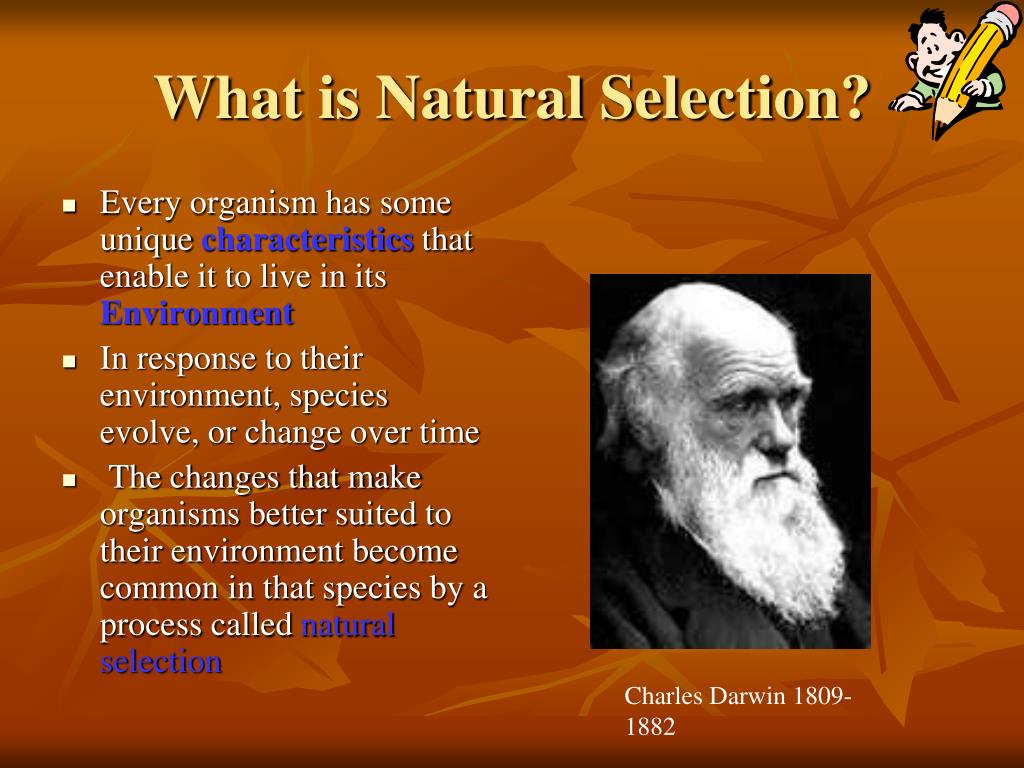 What is Natural Selection?

- Every organism has some unique characteristics that enable it to live in its Environment
- In response to their environment, species evolve, or change over time
- The changes that make organisms better suited to their environment become common in that species by a process called natural selection

Charles Darwin 1809-1882